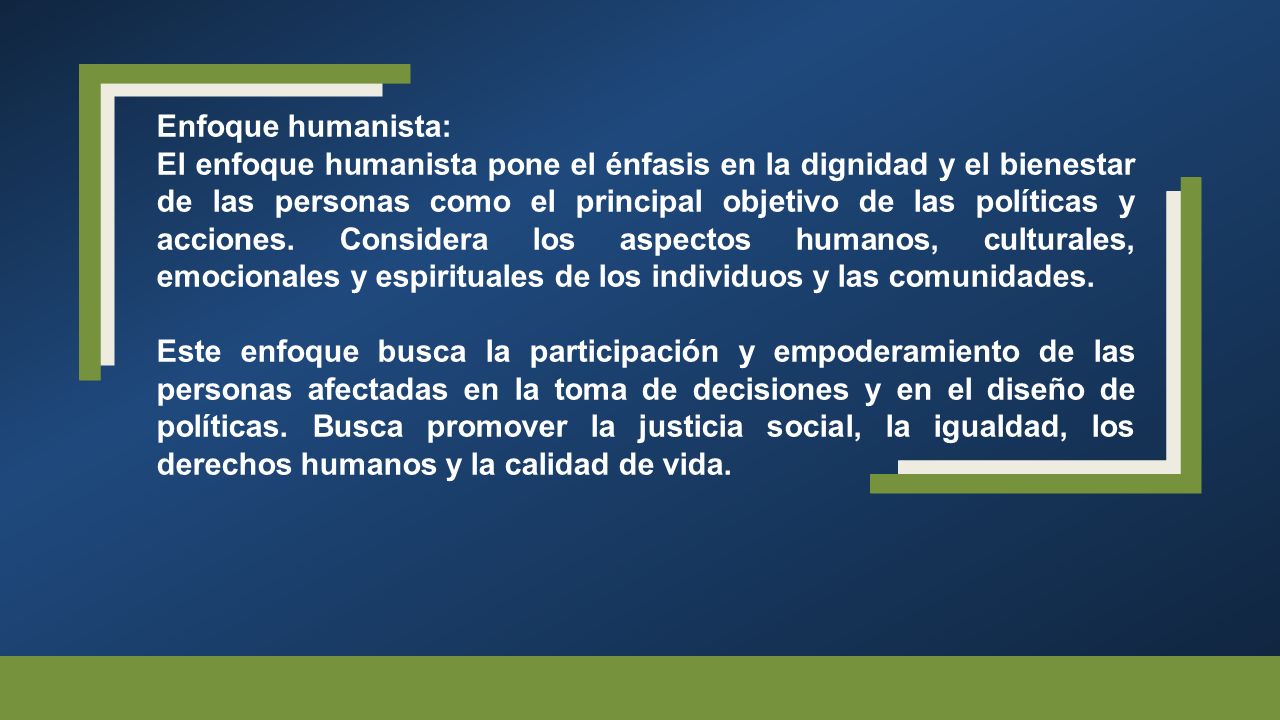 Enfoque humanista:
El enfoque humanista pone el énfasis en la dignidad y el bienestar de las personas como el principal objetivo de las políticas y acciones. Considera los aspectos humanos, culturales, emocionales y espirituales de los individuos y las comunidades.

Este enfoque busca la participación y empoderamiento de las personas afectadas en la toma de decisiones y en el diseño de políticas. Busca promover la justicia social, la igualdad, los derechos humanos y la calidad de vida.